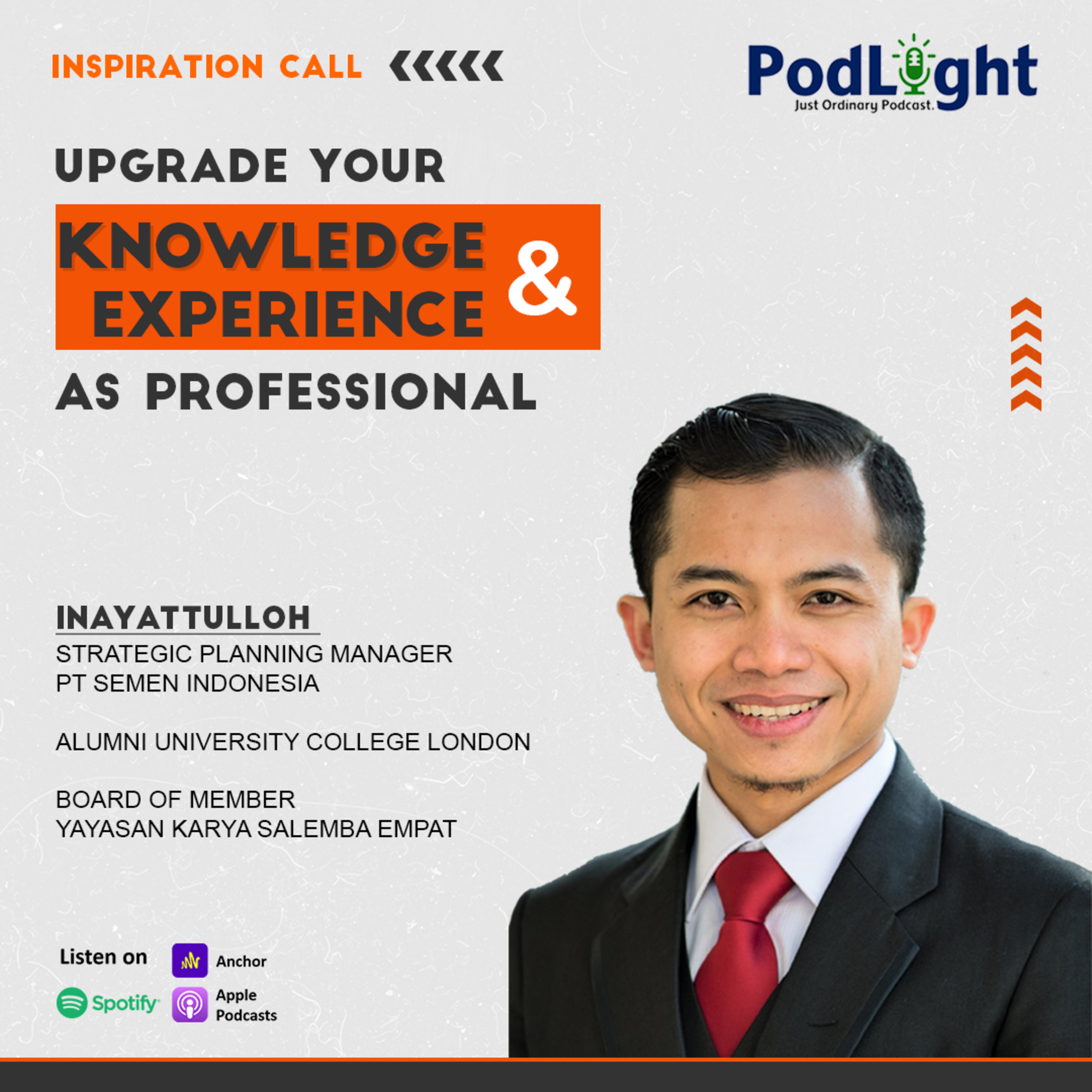 INSPIRATION CALL

PodLight
Just Ordinary Podcast.

UPGRADE YOUR
KNOWLEDGE &
EXPERIENCE
AS PROFESSIONAL

INAYATTULLOH
STRATEGIC PLANNING MANAGER
PT SEMEN INDONESIA

ALUMNI UNIVERSITY COLLEGE LONDON

BOARD OF MEMBER
YAYASAN KARYA SALEMBA EMPAT

Listen on
Anchor
Spotify
Apple Podcasts